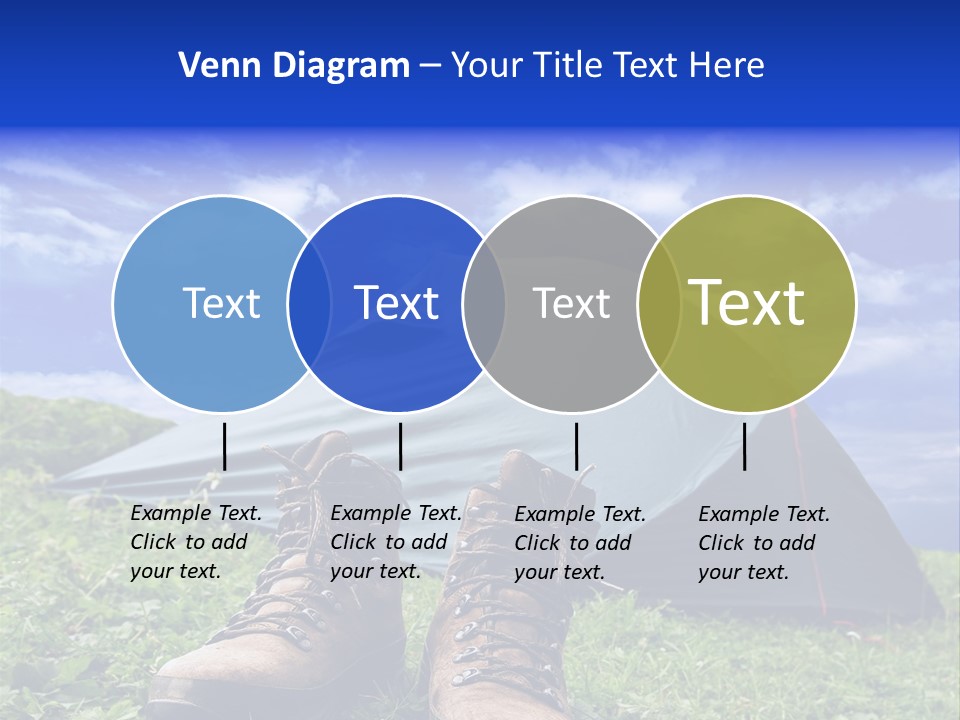 Venn Diagram – Your Title Text Here

Text

Text

Text

Text

Example Text. Click to add your text.

Example Text. Click to add your text.

Example Text. Click to add your text.

Example Text. Click to add your text.